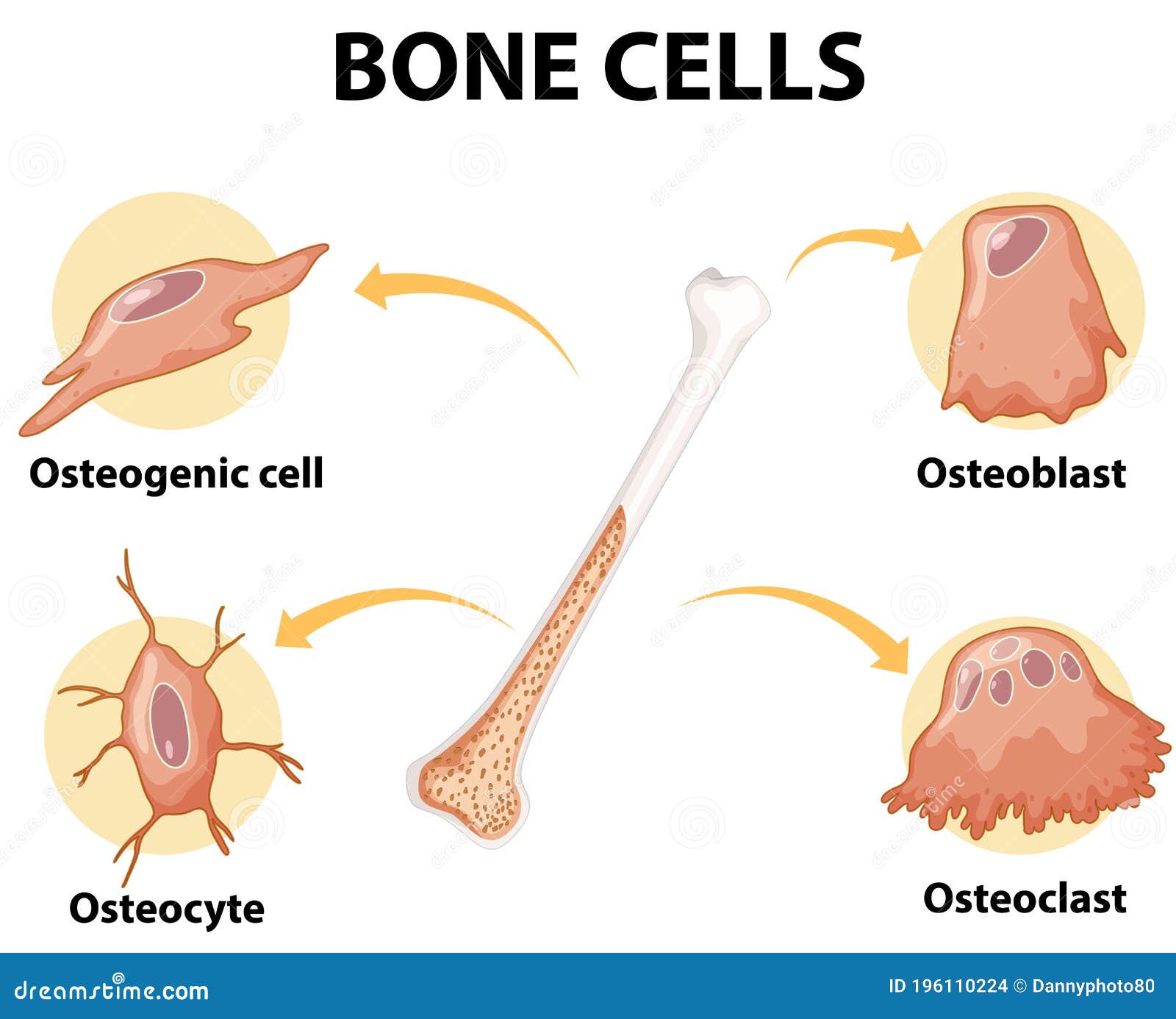 BONE CELLS

Osteogenic cell

Osteoblast

Osteocyte

Osteoclast

dreamstime.com

ID 196110224 © Dannyphoto80